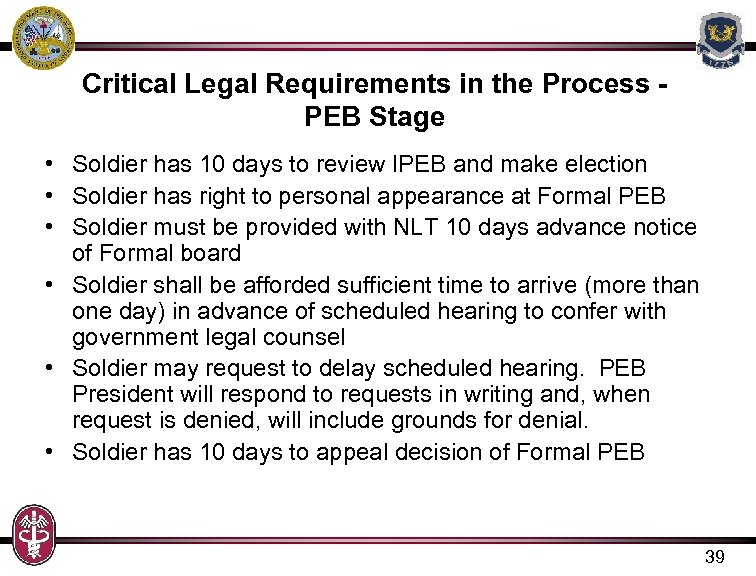 Critical Legal Requirements in the Process - PEB Stage

• Soldier has 10 days to review IPEB and make election
• Soldier has right to personal appearance at Formal PEB
• Soldier must be provided with NLT 10 days advance notice of Formal board
• Soldier shall be afforded sufficient time to arrive (more than one day) in advance of scheduled hearing to confer with government legal counsel
• Soldier may request to delay scheduled hearing. PEB President will respond to requests in writing and, when request is denied, will include grounds for denial.
• Soldier has 10 days to appeal decision of Formal PEB

39